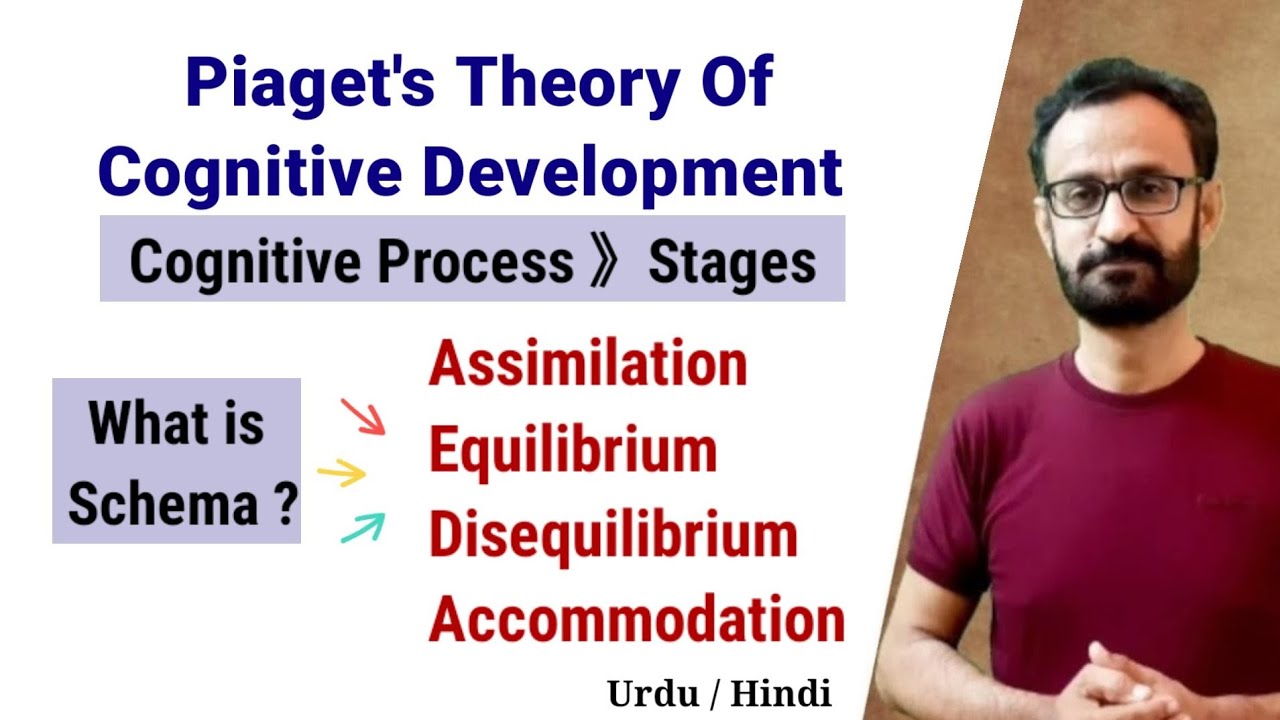 Piaget's Theory Of Cognitive Development

Cognitive Process 》 Stages

What is Schema ?

Assimilation
Equilibrium
Disequilibrium
Accommodation

Urdu / Hindi